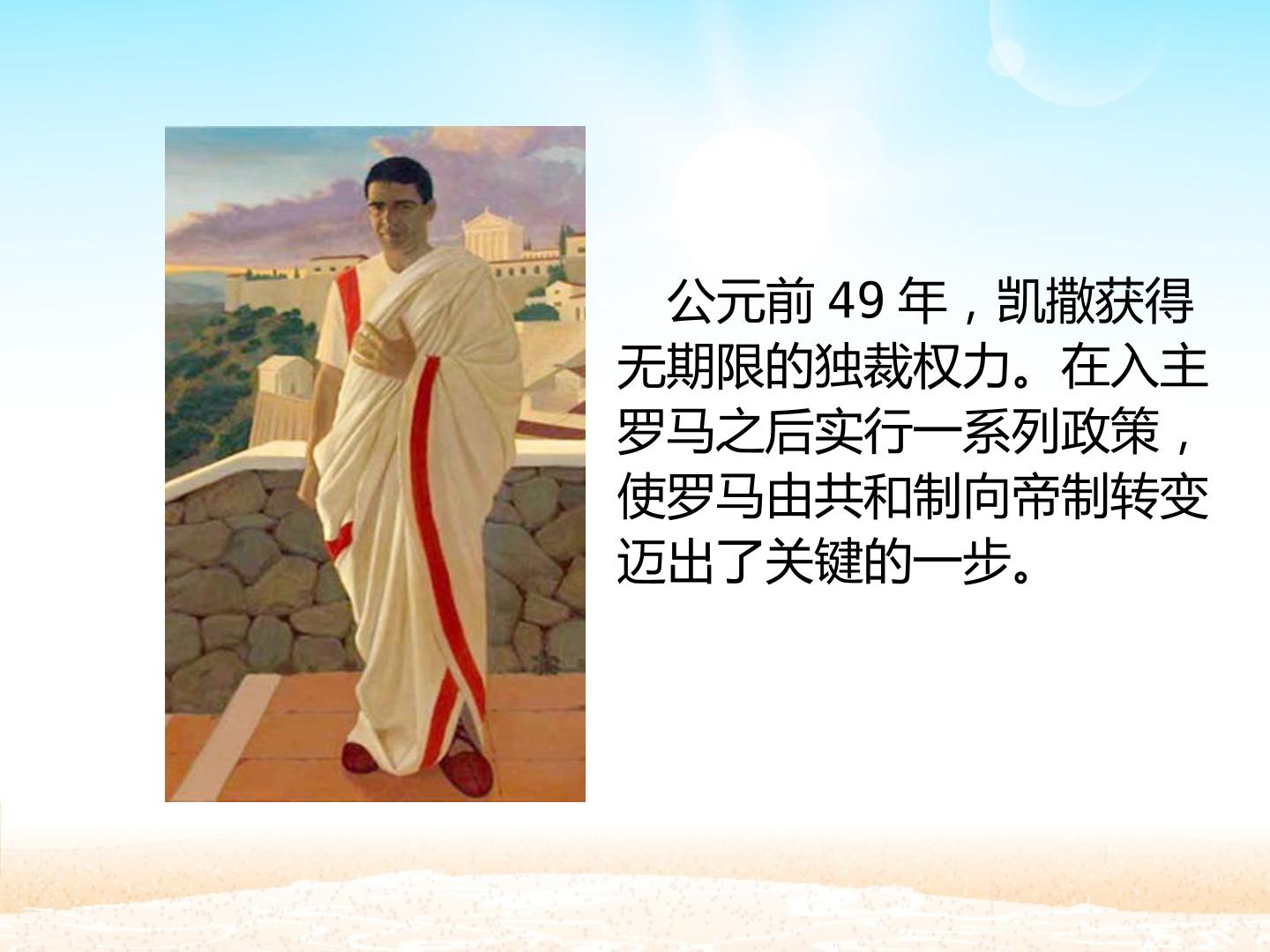 公元前49年，凯撒获得无期限的独裁权力。在入主罗马之后实行一系列政策，使罗马由共和制向帝制转变迈出了关键的一步。